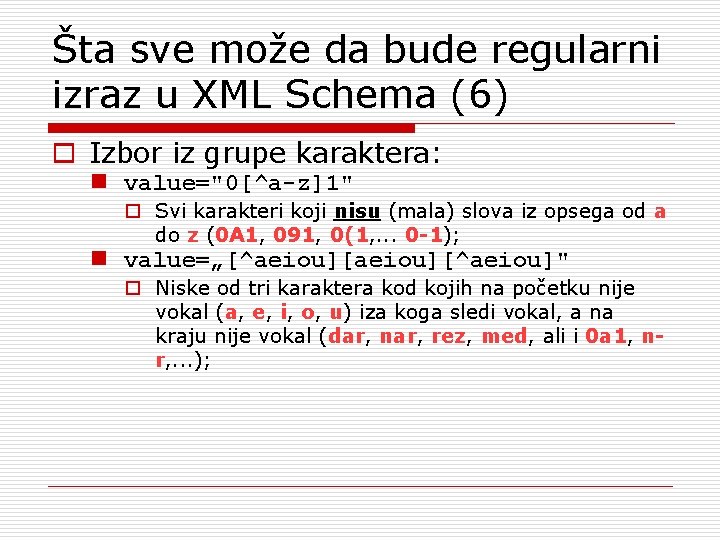 Šta sve može da bude regularni izraz u XML Schema (6)

Izbor iz grupe karaktera:

value="0[^a-z]1"

Svi karakteri koji nisu (mala) slova iz opsega od a do z (0A1, 091, 0(1,... 0-1);

value=„[^aeiou][aeiou][^aeiou]"

Niske od tri karaktera kod kojih na početku nije vokal (a, e, i, o, u) iza koga sledi vokal, a na kraju nije vokal (dar, nar, rez, med, ali i 0a1, n-r,...);